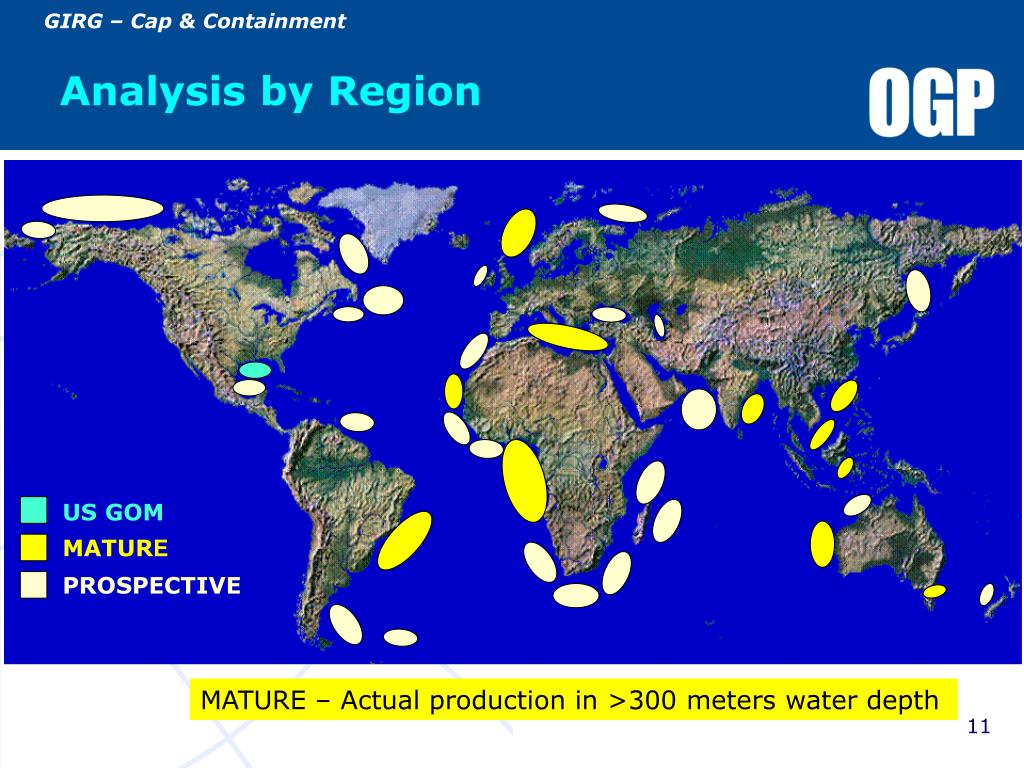 GIRG – Cap & Containment

Analysis by Region

OGP

US GOM
MATURE
PROSPECTIVE

MATURE – Actual production in >300 meters water depth

11